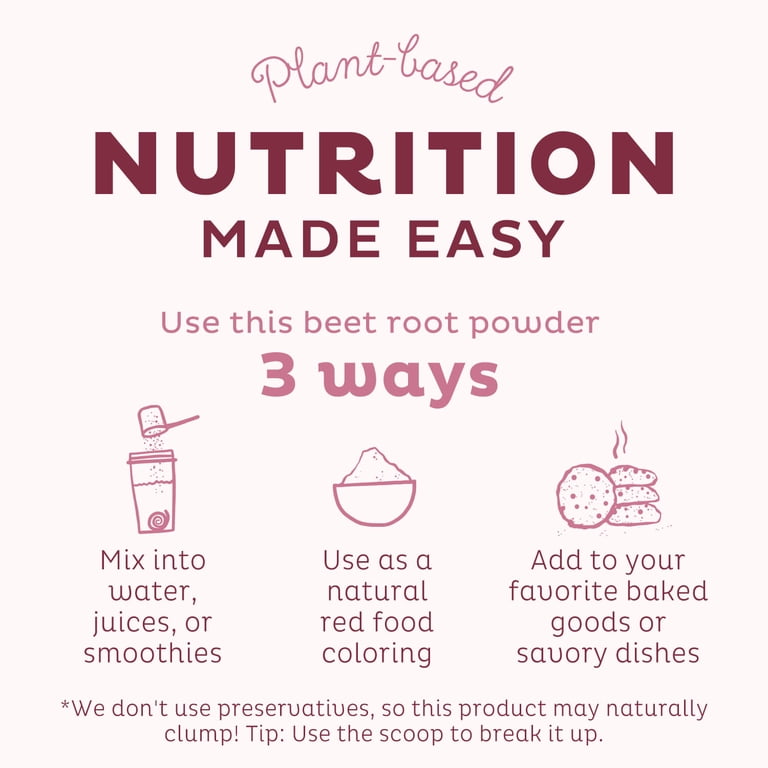 Plant-based

NUTRITION

MADE EASY

Use this beet root powder

3 ways

Mix into water, juices, or smoothies

Use as a natural red food coloring

Add to your favorite baked goods or savory dishes

*We don't use preservatives, so this product may naturally clump! Tip: Use the scoop to break it up.